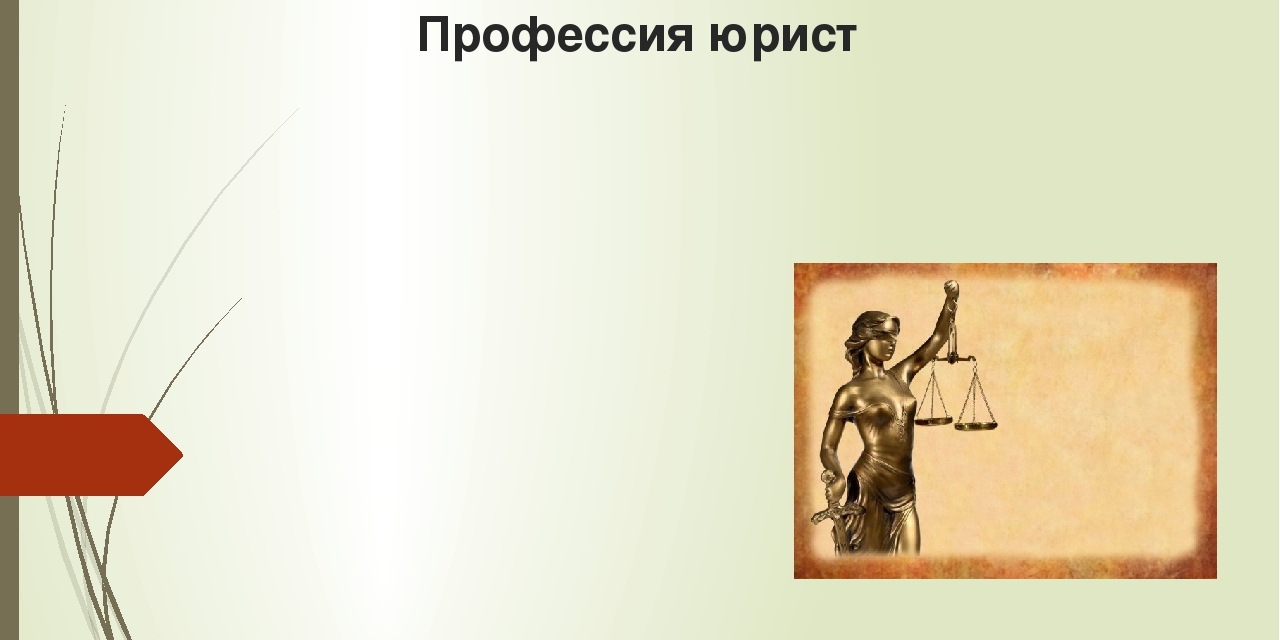 Профессия юрист